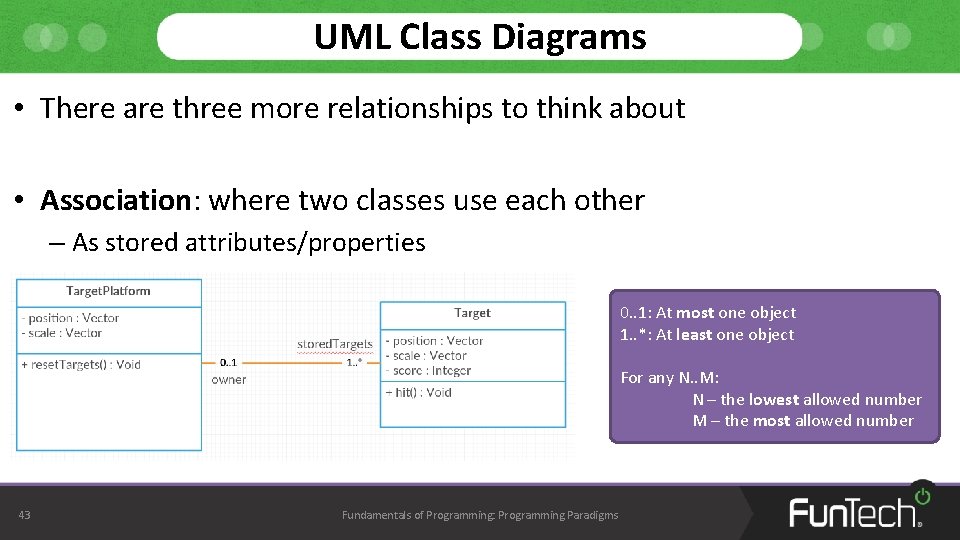 UML Class Diagrams

• There are three more relationships to think about

• Association: where two classes use each other

– As stored attributes/properties

TargetPlatform

- position : Vector
- scale : Vector

+ resetTargets() : Void

0..1
owner

storedTargets
1..*

Target

- position : Vector
- scale : Vector
- score : Integer

+ hit() : Void

0..1: At most one object
1..*: At least one object

For any N..M:
N – the lowest allowed number
M – the most allowed number

43

Fundamentals of Programming: Programming Paradigms

FunTech